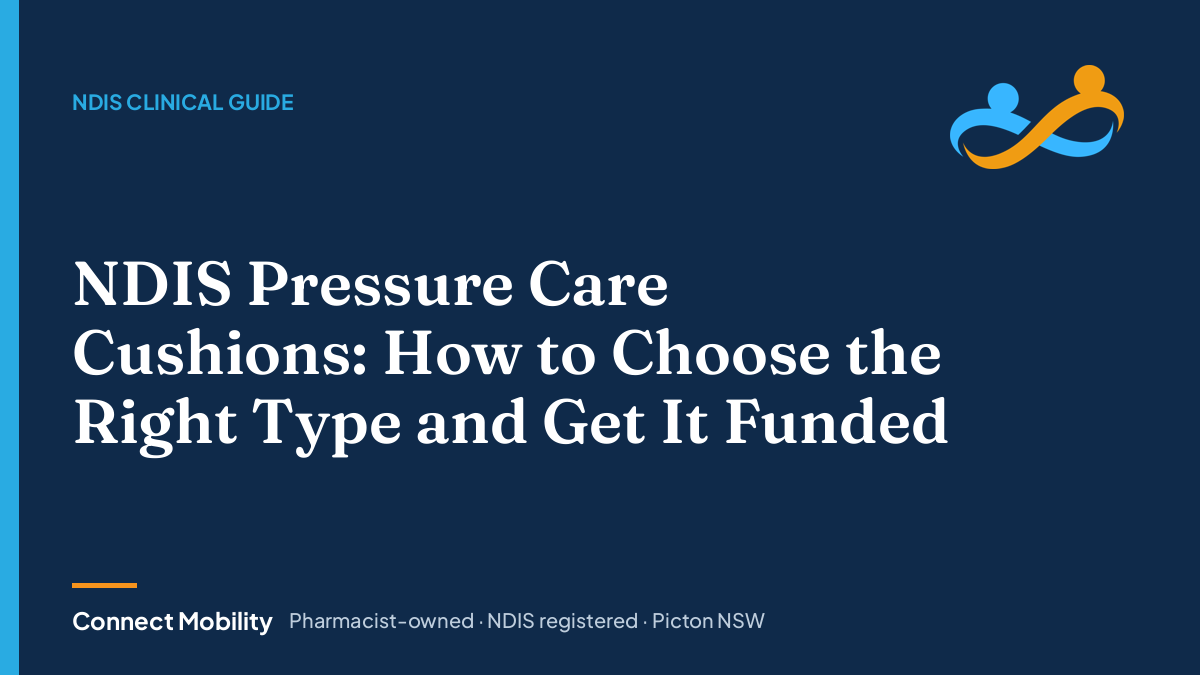 NDIS CLINICAL GUIDE

NDIS Pressure Care Cushions: How to Choose the Right Type and Get It Funded

Connect Mobility Pharmacist-owned · NDIS registered · Picton NSW